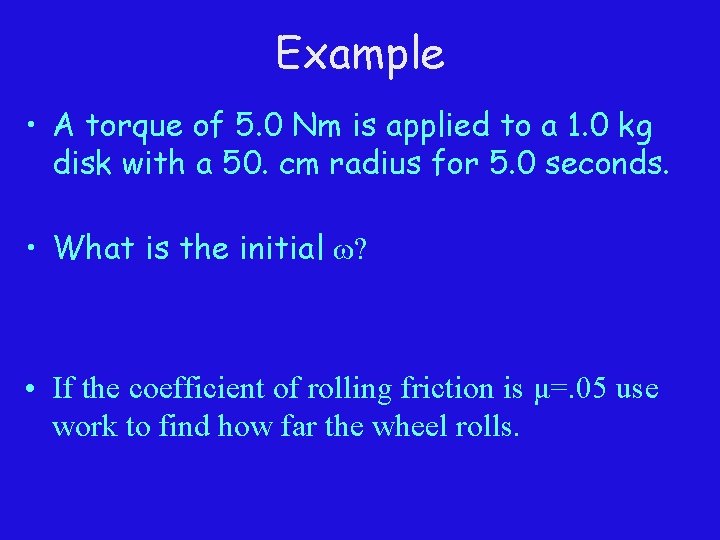 Example

• A torque of 5.0 Nm is applied to a 1.0 kg disk with a 50. cm radius for 5.0 seconds.

• What is the initial $\omega$?

• If the coefficient of rolling friction is $\mu$=.05 use work to find how far the wheel rolls.